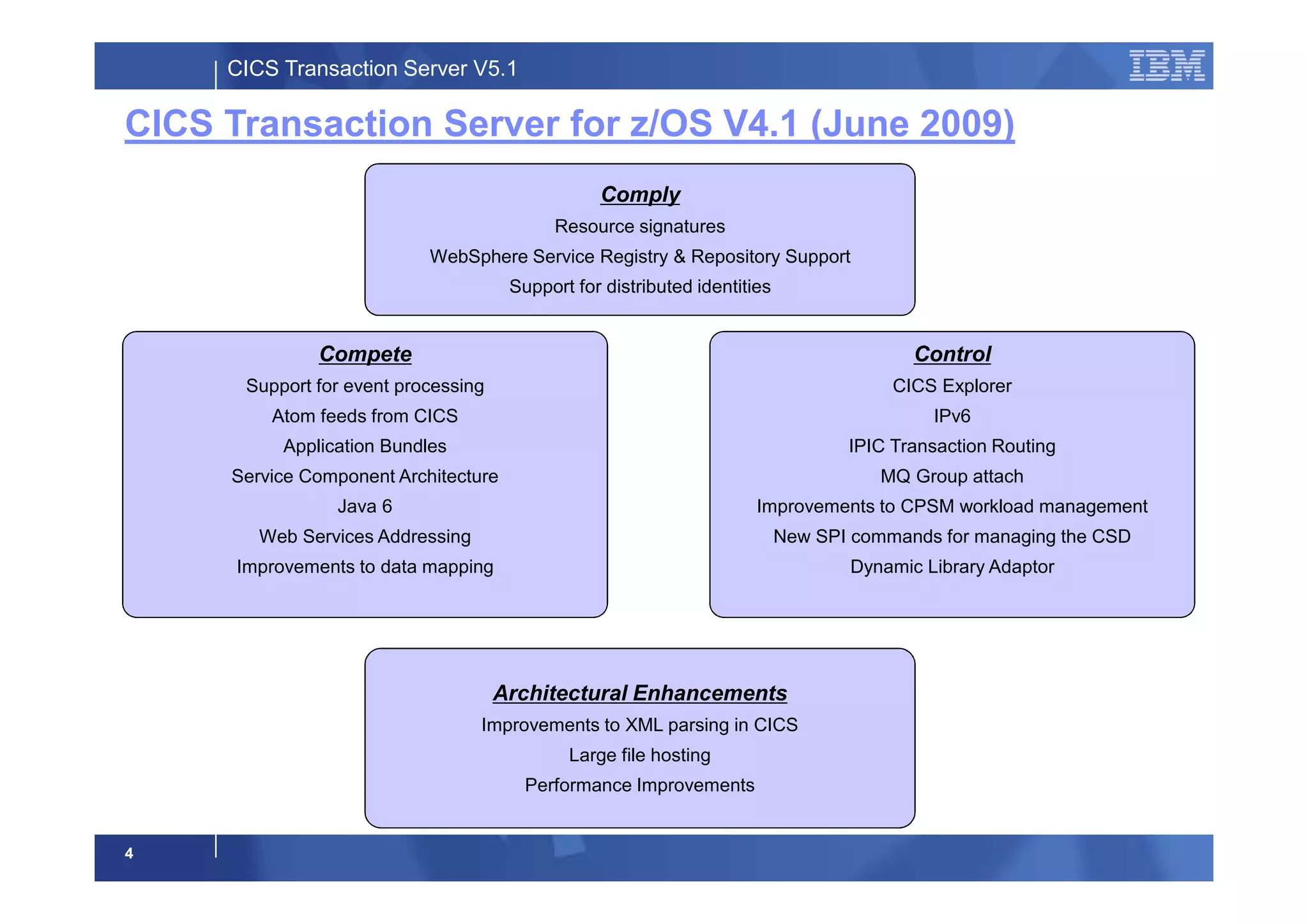 CICS Transaction Server V5.1

IBM

CICS Transaction Server for z/OS V4.1 (June 2009)

Comply
Resource signatures
WebSphere Service Registry & Repository Support
Support for distributed identities

Compete
Support for event processing
Atom feeds from CICS
Application Bundles
Service Component Architecture
Java 6
Web Services Addressing
Improvements to data mapping

Control
CICS Explorer
IPv6
IPIC Transaction Routing
MQ Group attach
Improvements to CPSM workload management
New SPI commands for managing the CSD
Dynamic Library Adaptor

Architectural Enhancements
Improvements to XML parsing in CICS
Large file hosting
Performance Improvements

4